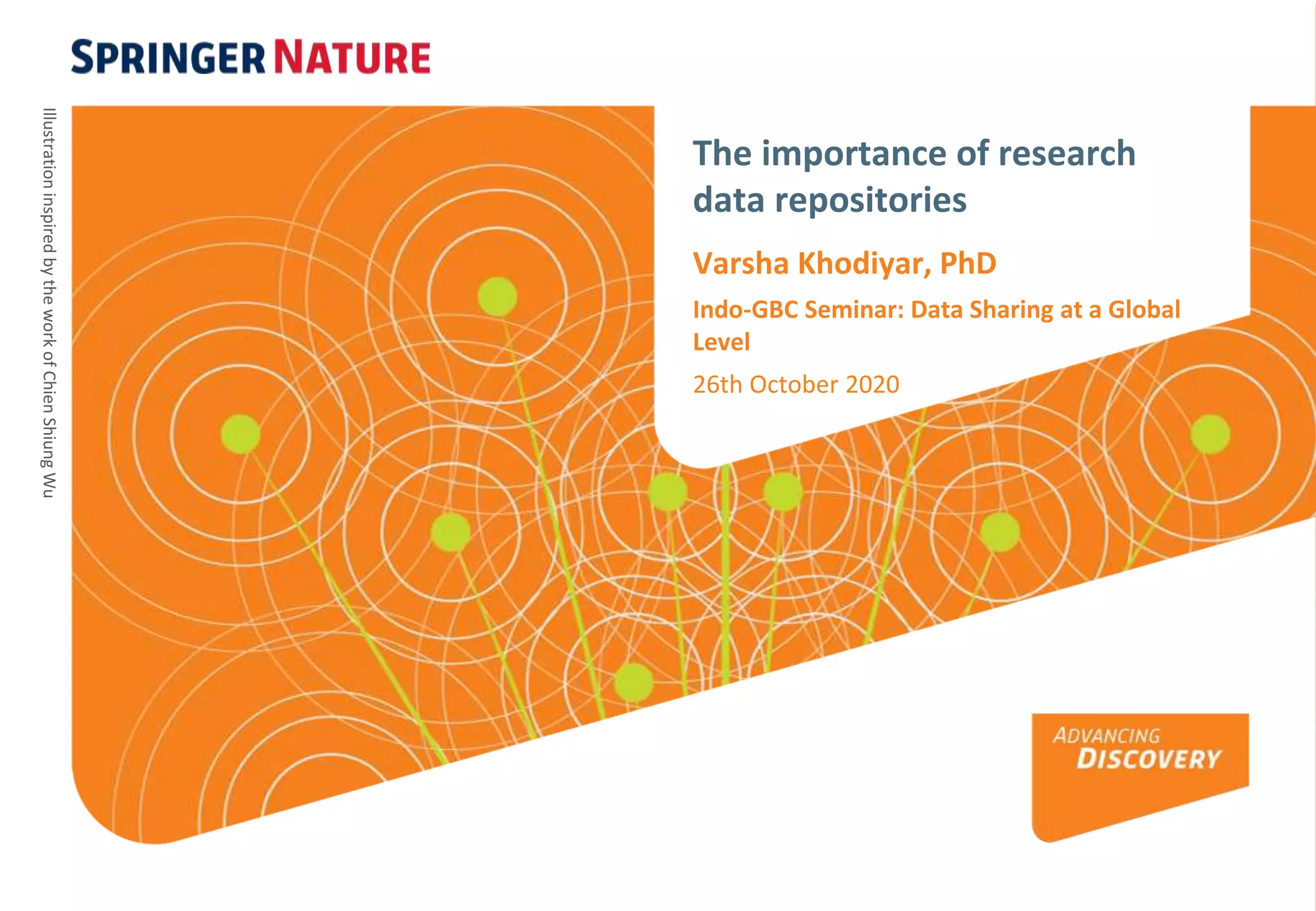 SPRINGER NATURE

Illustration inspired by the work of Chien Shiung Wu

The importance of research data repositories

Varsha Khodiyar, PhD

Indo-GBC Seminar: Data Sharing at a Global Level

26th October 2020

ADVANCING DISCOVERY